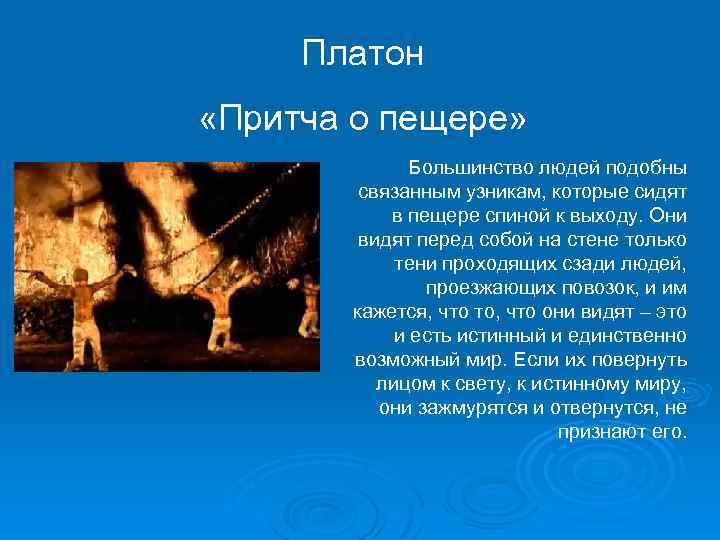 Платон

«Притча о пещере»

Большинство людей подобны связанным узникам, которые сидят в пещере спиной к выходу. Они видят перед собой на стене только тени проходящих сзади людей, проезжающих повозок, и им кажется, что то, что они видят – это и есть истинный и единственно возможный мир. Если их повернуть лицом к свету, к истинному миру, они зажмурятся и отвернутся, не признают его.